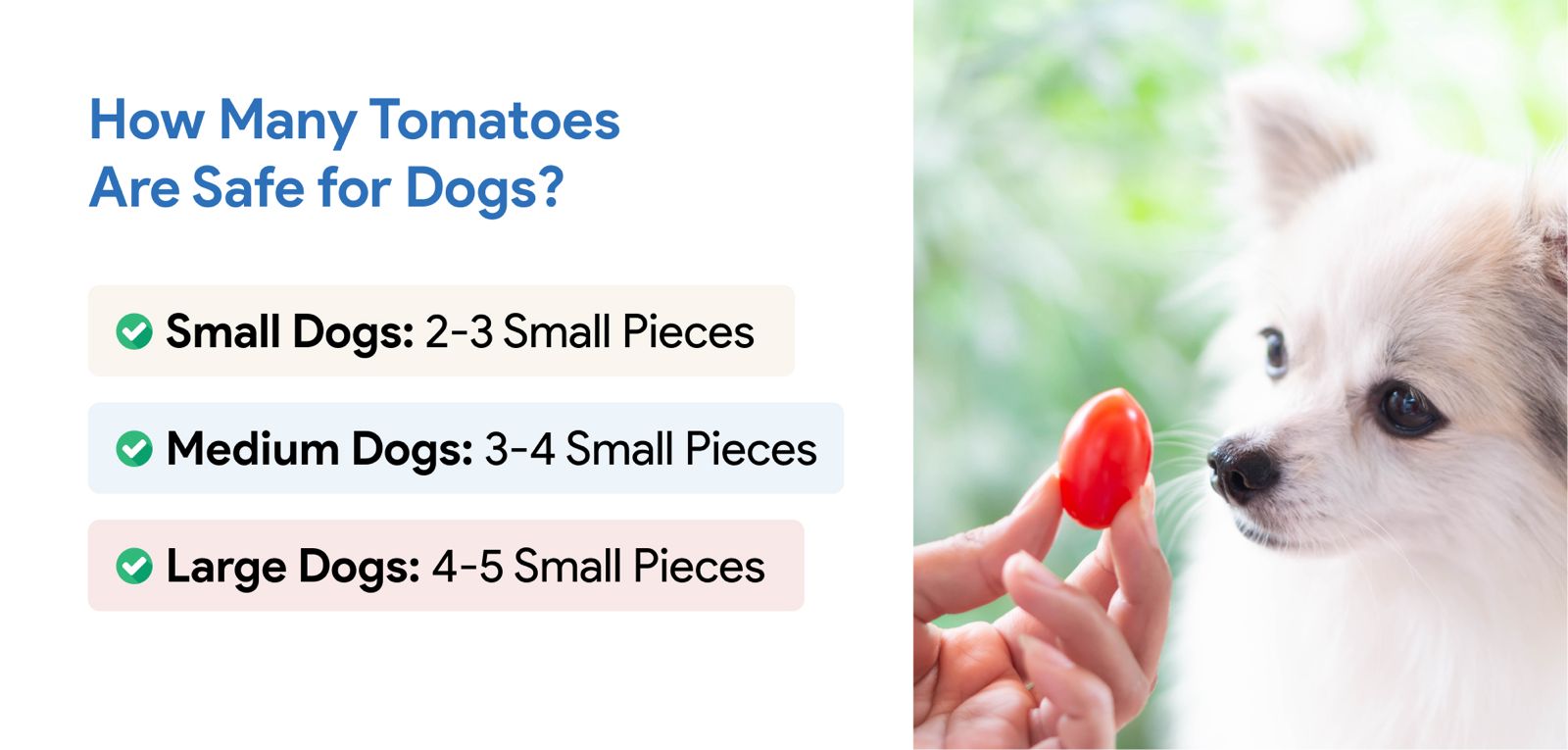 How Many Tomatoes Are Safe for Dogs?

Small Dogs: 2-3 Small Pieces

Medium Dogs: 3-4 Small Pieces

Large Dogs: 4-5 Small Pieces